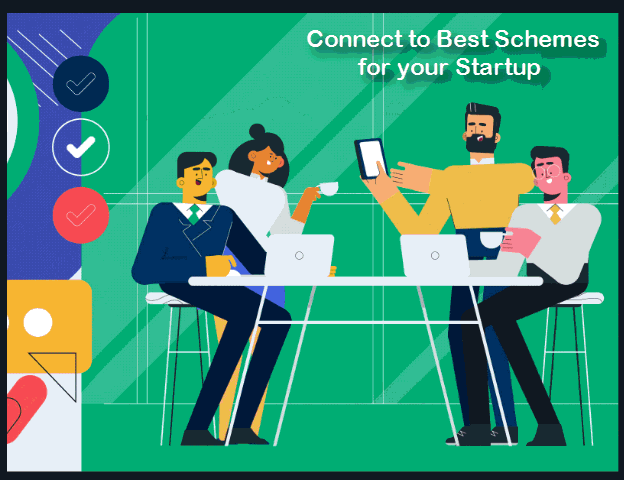 Connect to Best Schemes for your Startup